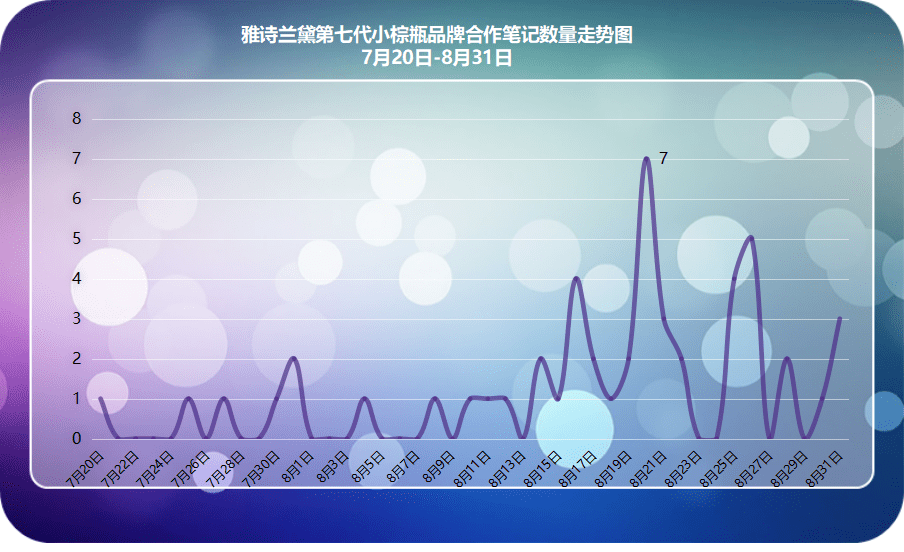 雅诗兰黛第七代小棕瓶品牌合作笔记数量走势图
7月20日-8月31日

8
7
6
5
4
3
2
1
0

7

7月20日 7月22日 7月24日 7月26日 7月28日 7月30日 8月1日 8月3日 8月5日 8月7日 8月9日 8月11日 8月13日 8月15日 8月17日 8月19日 8月21日 8月23日 8月25日 8月27日 8月29日 8月31日